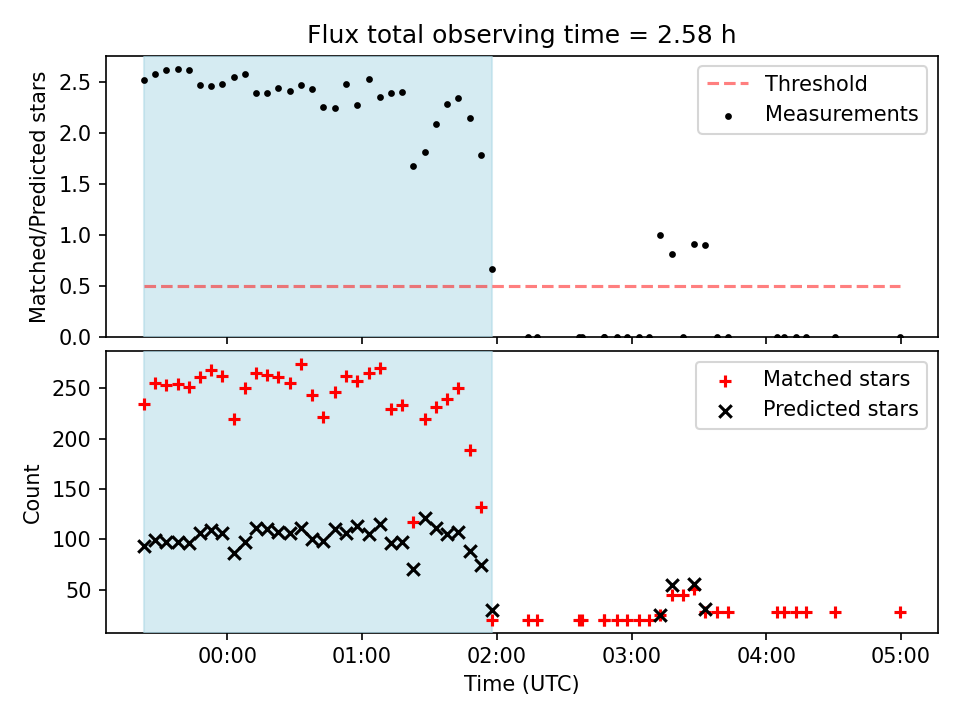 Flux total observing time = 2.58 h

Matched/Predicted stars

2.5
2.0
1.5
1.0
0.5
0.0

Threshold
Measurements

Count

250
200
150
100
50

Matched stars
Predicted stars

00:00
01:00
02:00
03:00
04:00
05:00

Time (UTC)